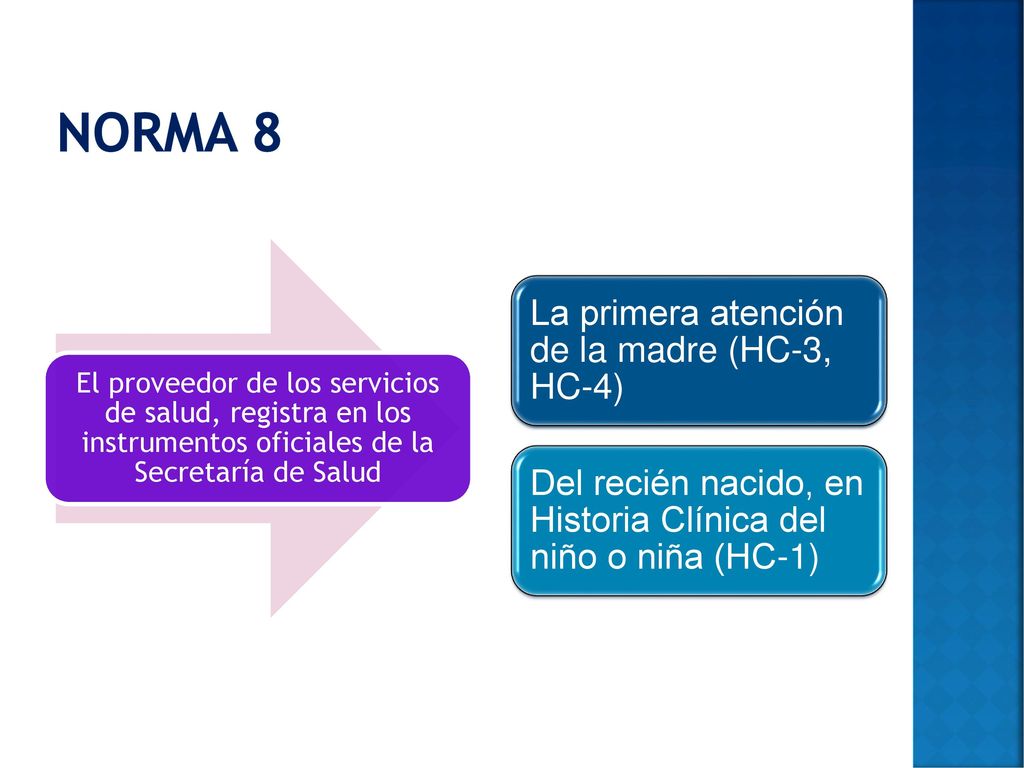 NORMA 8

El proveedor de los servicios de salud, registra en los instrumentos oficiales de la Secretaría de Salud

La primera atención de la madre (HC-3, HC-4)

Del recién nacido, en Historia Clínica del niño o niña (HC-1)